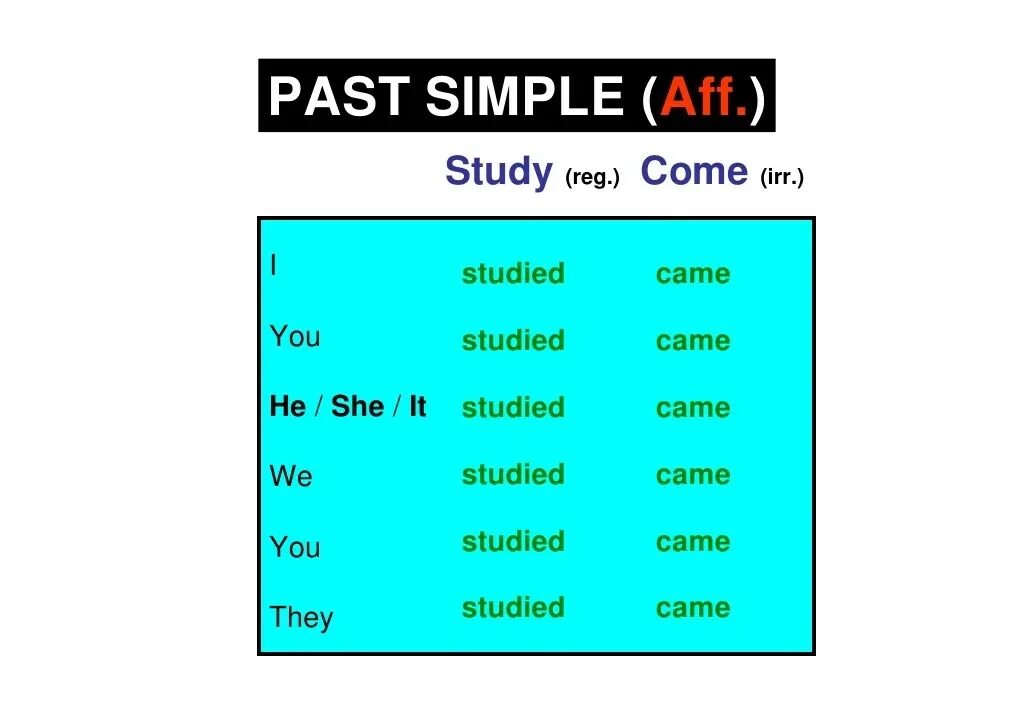 PAST SIMPLE (Aff.)

|  | Study (reg.) | Come (irr.) |
|---|---|---|
| I | studied | came |
| You | studied | came |
| He / She / It | studied | came |
| We | studied | came |
| You | studied | came |
| They | studied | came |